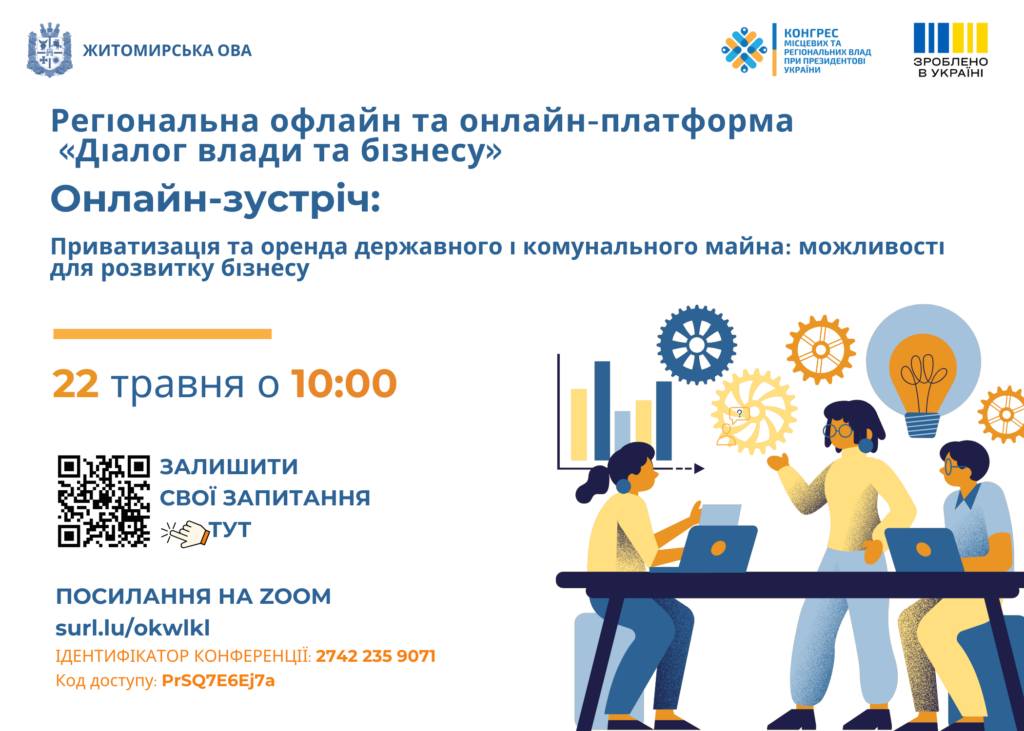 ЖИТОМИРСЬКА ОВА

КОНГРЕС МІСЦЕВИХ ТА РЕГІОНАЛЬНИХ ВЛАД ПРИ ПРЕЗИДЕНТОВІ УКРАЇНИ

ЗРОБЛЕНО В УКРАЇНІ

Регіональна офлайн та онлайн-платформа «Діалог влади та бізнесу»

Онлайн-зустріч:

Приватизація та оренда державного і комунального майна: можливості для розвитку бізнесу

22 травня о 10:00

ЗАЛИШИТИ СВОЇ ЗАПИТАННЯ ТУТ

ПОСИЛАННЯ НА ZOOM

surl.lu/okwlkl

ІДЕНТИФІКАТОР КОНФЕРЕНЦІЇ: 2742 235 9071

Код доступу: PrSQ7E6Ej7a